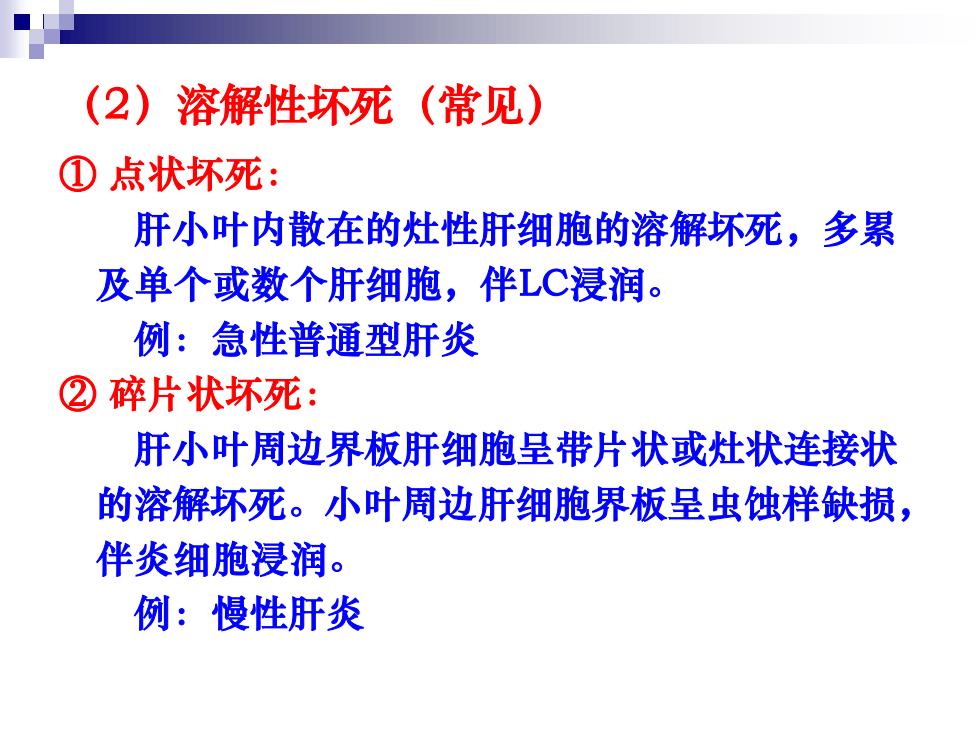 （2）溶解性坏死（常见）

① 点状坏死：

肝小叶内散在的灶性肝细胞的溶解坏死，多累及单个或数个肝细胞，伴LC浸润。

例：急性普通型肝炎

② 碎片状坏死：

肝小叶周边界板肝细胞呈带片状或灶状连接状的溶解坏死。小叶周边肝细胞界板呈虫蚀样缺损，伴炎细胞浸润。

例：慢性肝炎